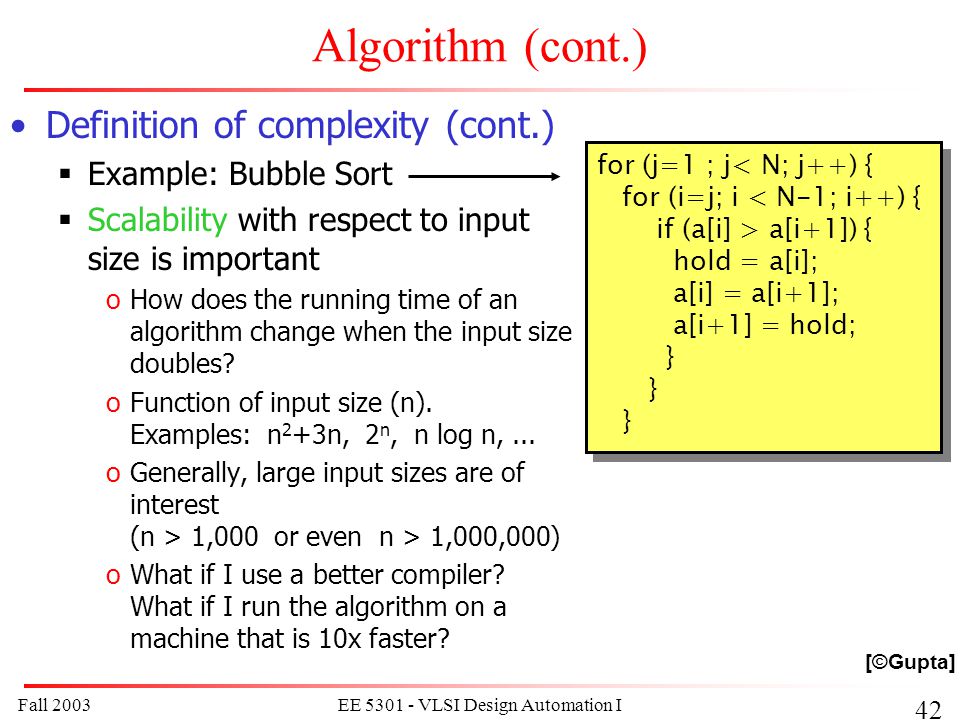 Algorithm (cont.)

• Definition of complexity (cont.)

▪ Example: Bubble Sort

▪ Scalability with respect to input size is important

o How does the running time of an algorithm change when the input size doubles?

o Function of input size (n). Examples: $n^2+3n$, $2^n$, n log n, ...

o Generally, large input sizes are of interest (n > 1,000 or even n > 1,000,000)

o What if I use a better compiler? What if I run the algorithm on a machine that is 10x faster?

for (j=1 ; j< N; j++) {
for (i=j; i < N-1; i++) {
if (a[i] > a[i+1]) {
hold = a[i];
a[i] = a[i+1];
a[i+1] = hold;
}
}
}

[©Gupta]

Fall 2003

EE 5301 - VLSI Design Automation I

42